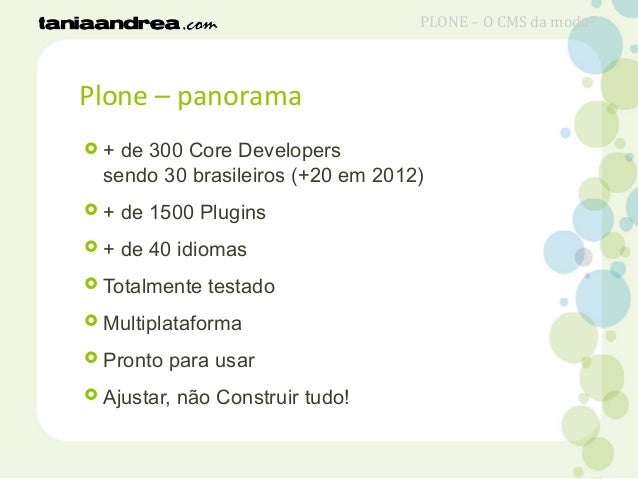 taniaandrea.com

PLONE – O CMS da moda?

Plone – panorama

+ de 300 Core Developers sendo 30 brasileiros (+20 em 2012)

+ de 1500 Plugins

+ de 40 idiomas

Totalmente testado

Multiplataforma

Pronto para usar

Ajustar, não Construir tudo!